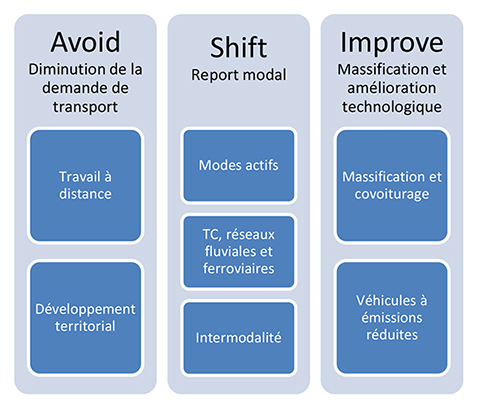 Avoid
Diminution de la demande de transport

Travail à distance

Développement territorial

Shift
Report modal

Modes actifs

TC, réseaux fluviales et ferroviaires

Intermodalité

Improve
Massification et amélioration technologique

Massification et covoiturage

Véhicules à émissions réduites